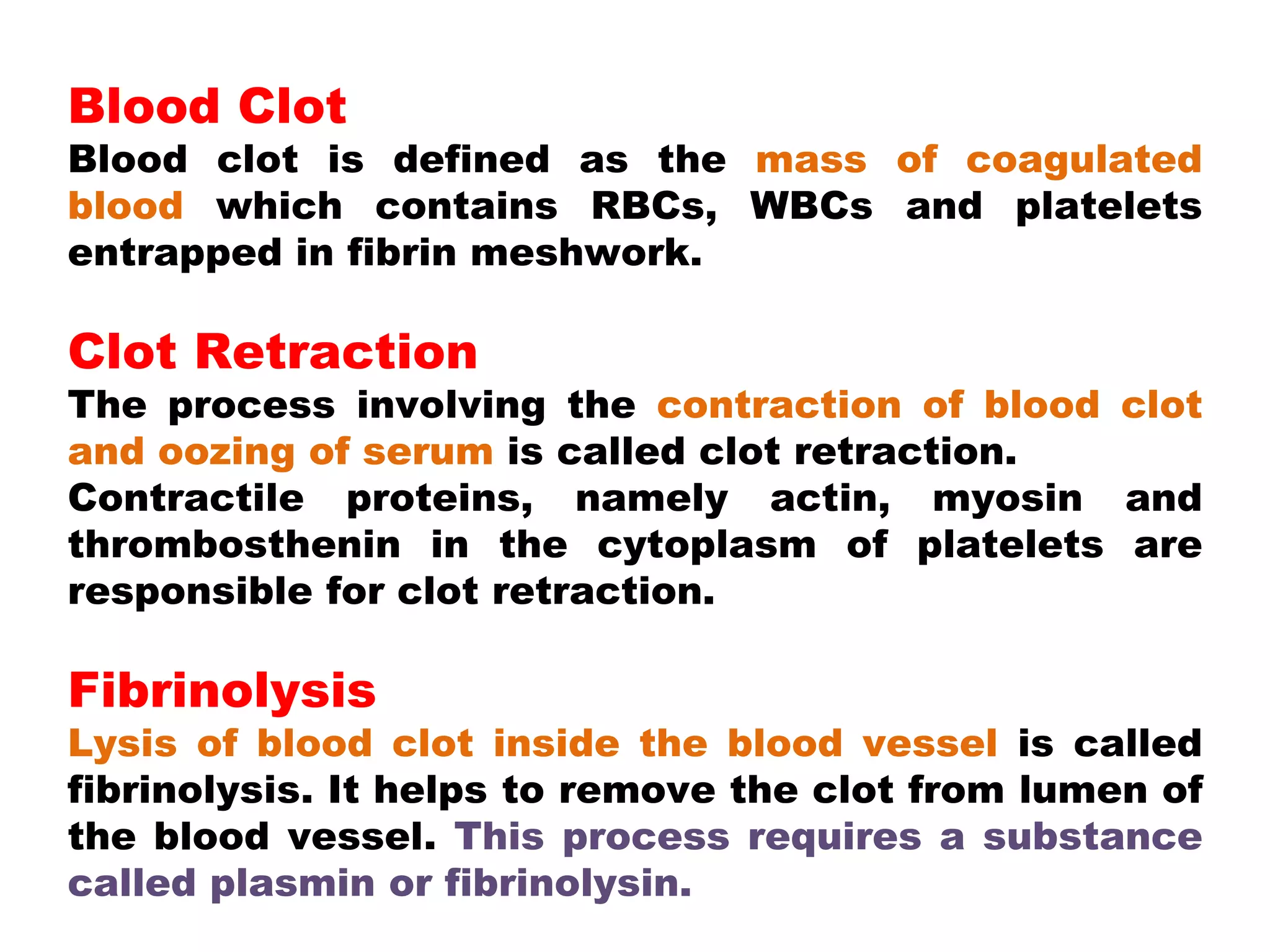 Blood Clot

Blood clot is defined as the mass of coagulated blood which contains RBCs, WBCs and platelets entrapped in fibrin meshwork.

Clot Retraction

The process involving the contraction of blood clot and oozing of serum is called clot retraction.

Contractile proteins, namely actin, myosin and thrombosthenin in the cytoplasm of platelets are responsible for clot retraction.

Fibrinolysis

Lysis of blood clot inside the blood vessel is called fibrinolysis. It helps to remove the clot from lumen of the blood vessel. This process requires a substance called plasmin or fibrinolysin.